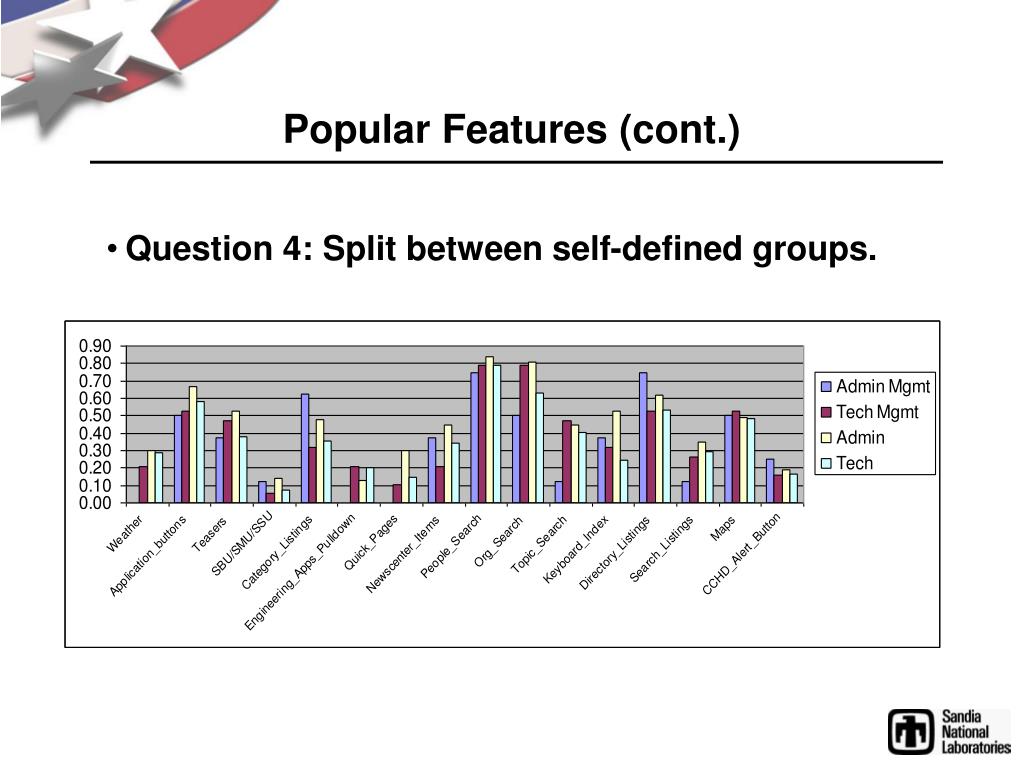 Popular Features (cont.)

• Question 4: Split between self-defined groups.

0.90
0.80
0.70
0.60
0.50
0.40
0.30
0.20
0.10
0.00

Weather
Application_buttons
Teasers
SBU/SMU/SSU
Category_Listings
Engineering_Apps_Pulldown
Quick_Pages
Newscenter_Items
People_Search
Org_Search
Topic_Search
Keyboard_Index
Directory_Listings
Search_Listings
Maps
CCHD_Alert_Button

Admin Mgmt
Tech Mgmt
Admin
Tech

Sandia National Laboratories